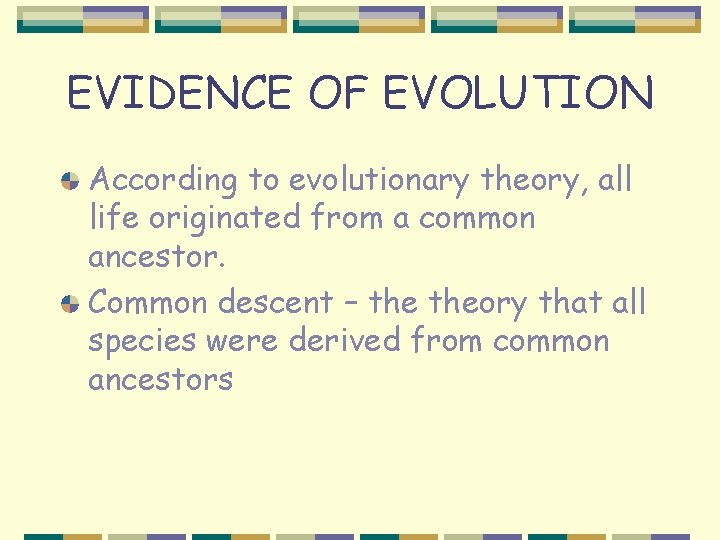 EVIDENCE OF EVOLUTION

According to evolutionary theory, all life originated from a common ancestor.

Common descent – the theory that all species were derived from common ancestors